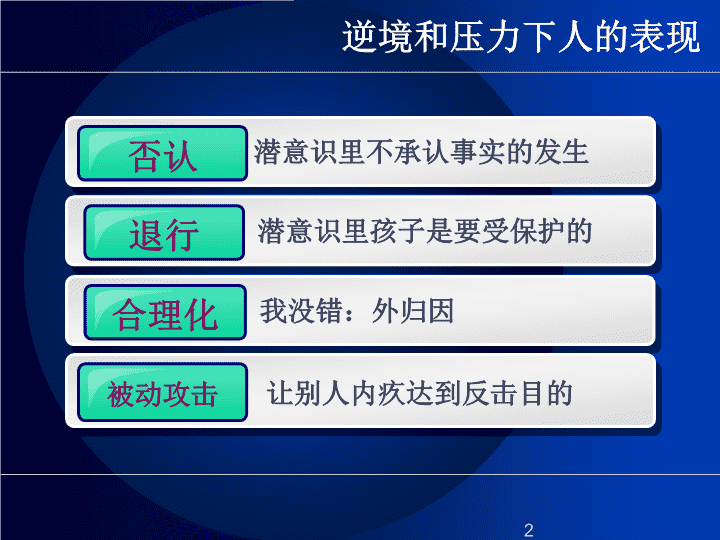 逆境和压力下人的表现

否认 潜意识里不承认事实的发生

退行 潜意识里孩子是要受保护的

合理化 我没错：外归因

被动攻击 让别人内疚达到反击目的

2